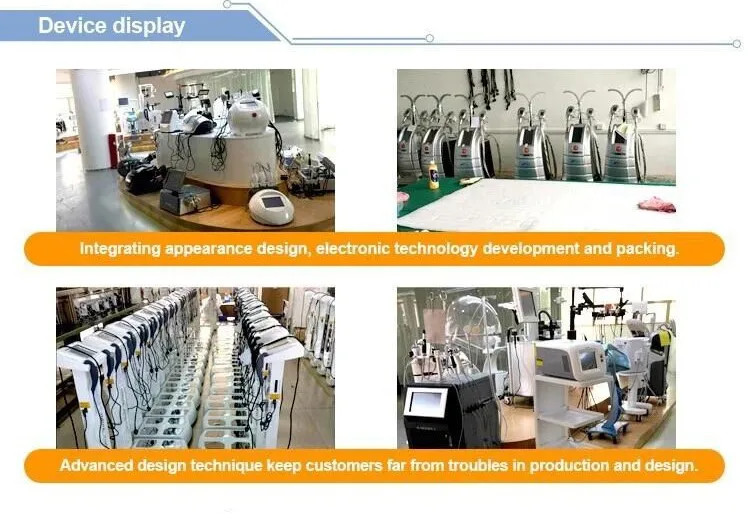 Device display

Integrating appearance design, electronic technology development and packing.

Advanced design technique keep customers far from troubles in production and design.